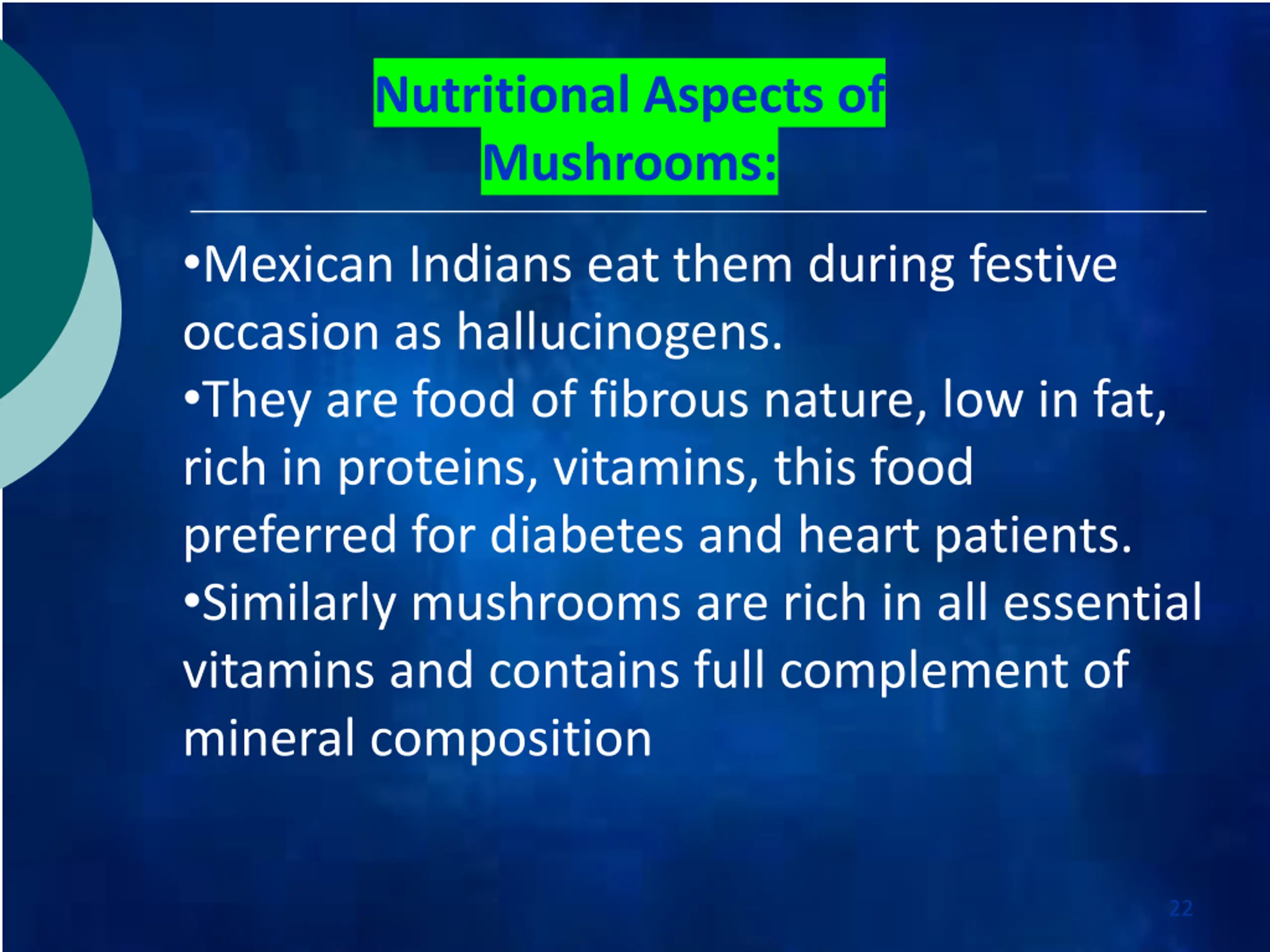 Nutritional Aspects of Mushrooms:

•Mexican Indians eat them during festive occasion as hallucinogens.
•They are food of fibrous nature, low in fat, rich in proteins, vitamins, this food preferred for diabetes and heart patients.
•Similarly mushrooms are rich in all essential vitamins and contains full complement of mineral composition

22